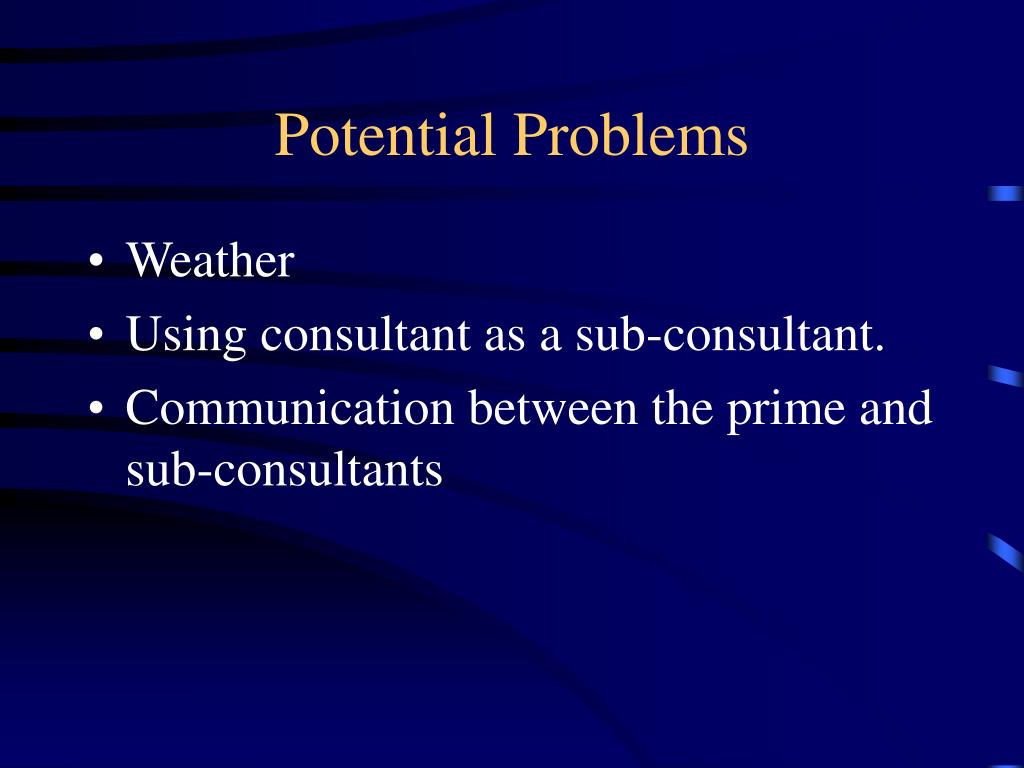 Potential Problems

• Weather
• Using consultant as a sub-consultant.
• Communication between the prime and sub-consultants